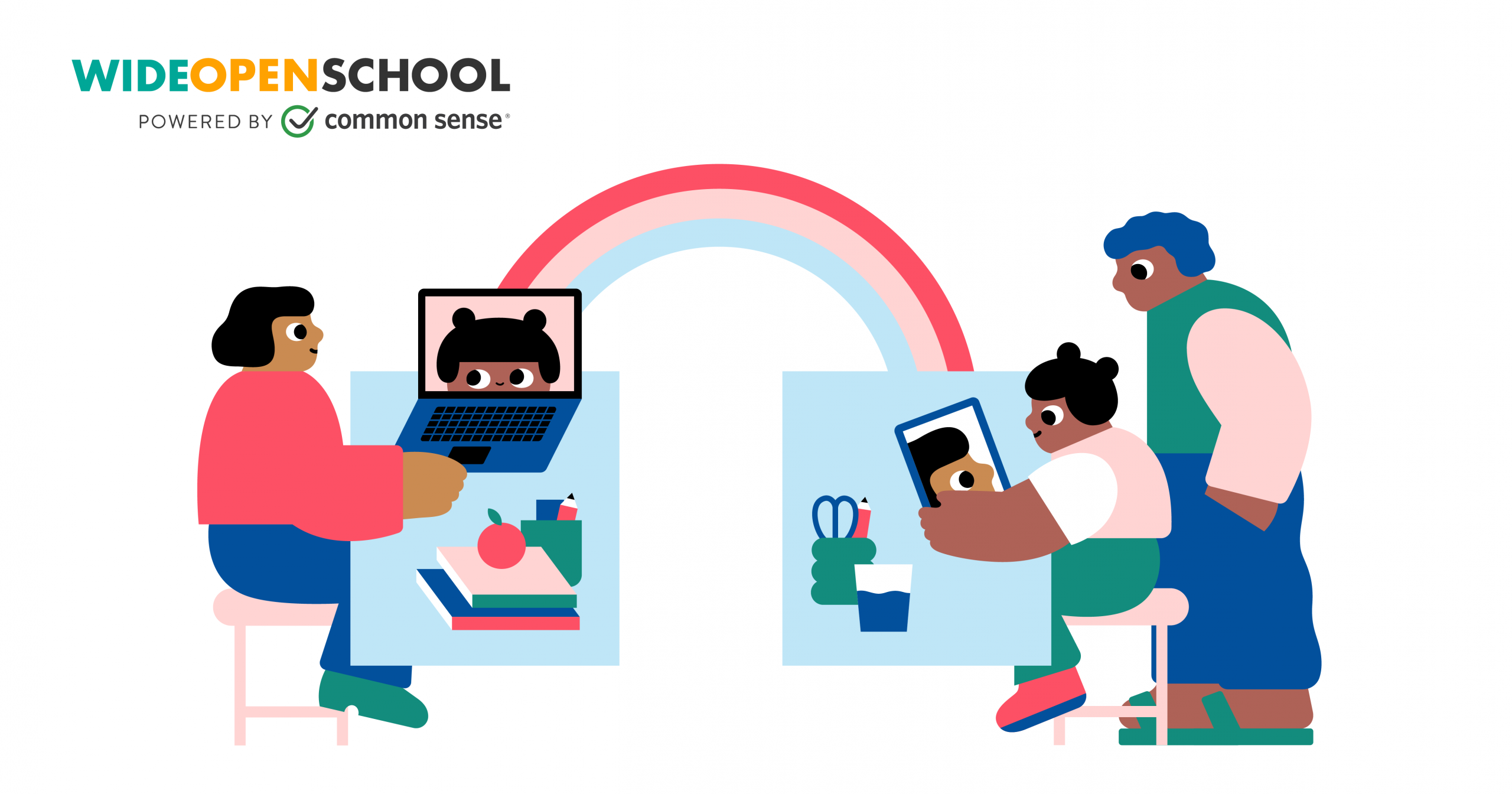 WIDEOPENSCHOOL
POWERED BY common sense®